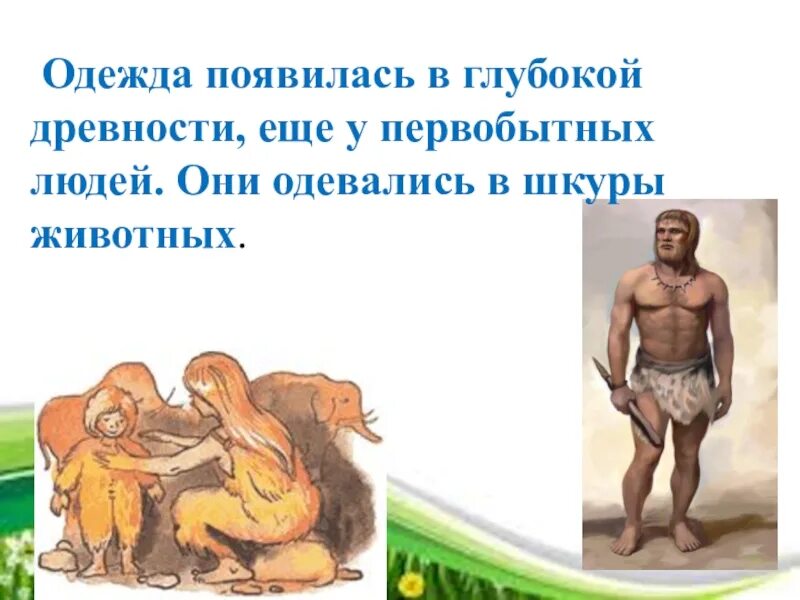 Одежда появилась в глубокой древности, еще у первобытных людей. Они одевались в шкуры животных.